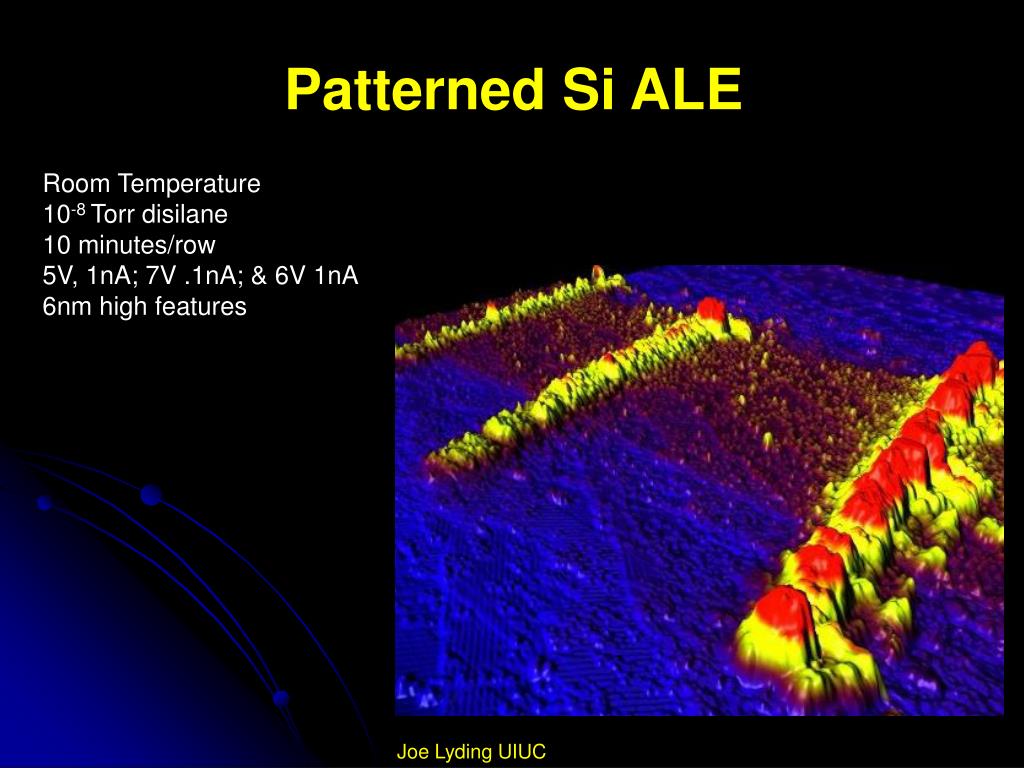 Patterned Si ALE

Room Temperature
$10^{-8}$ Torr disilane
10 minutes/row
5V, 1nA; 7V .1nA; & 6V 1nA
6nm high features

Joe Lyding UIUC